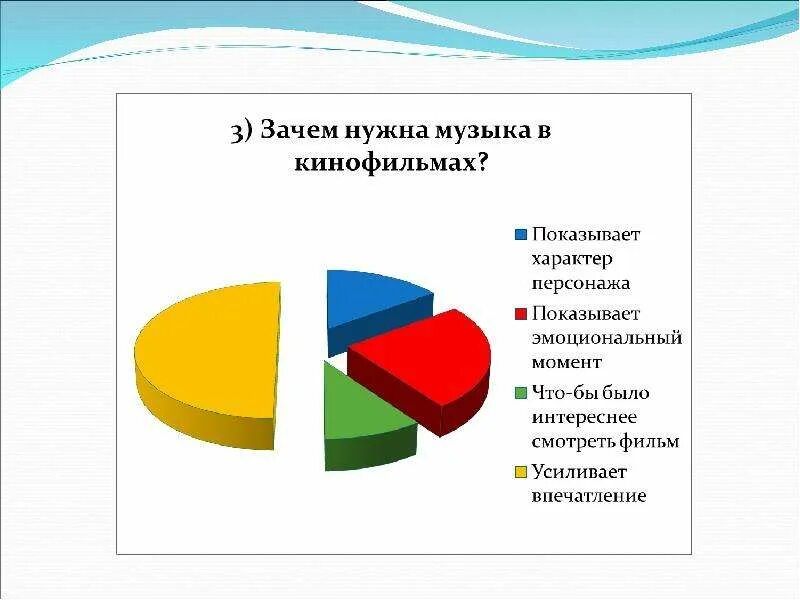 3) Зачем нужна музыка в кинофильмах?

Показывает характер персонажа

Показывает эмоциональный момент

Что-бы было интереснее смотреть фильм

Усиливает впечатление